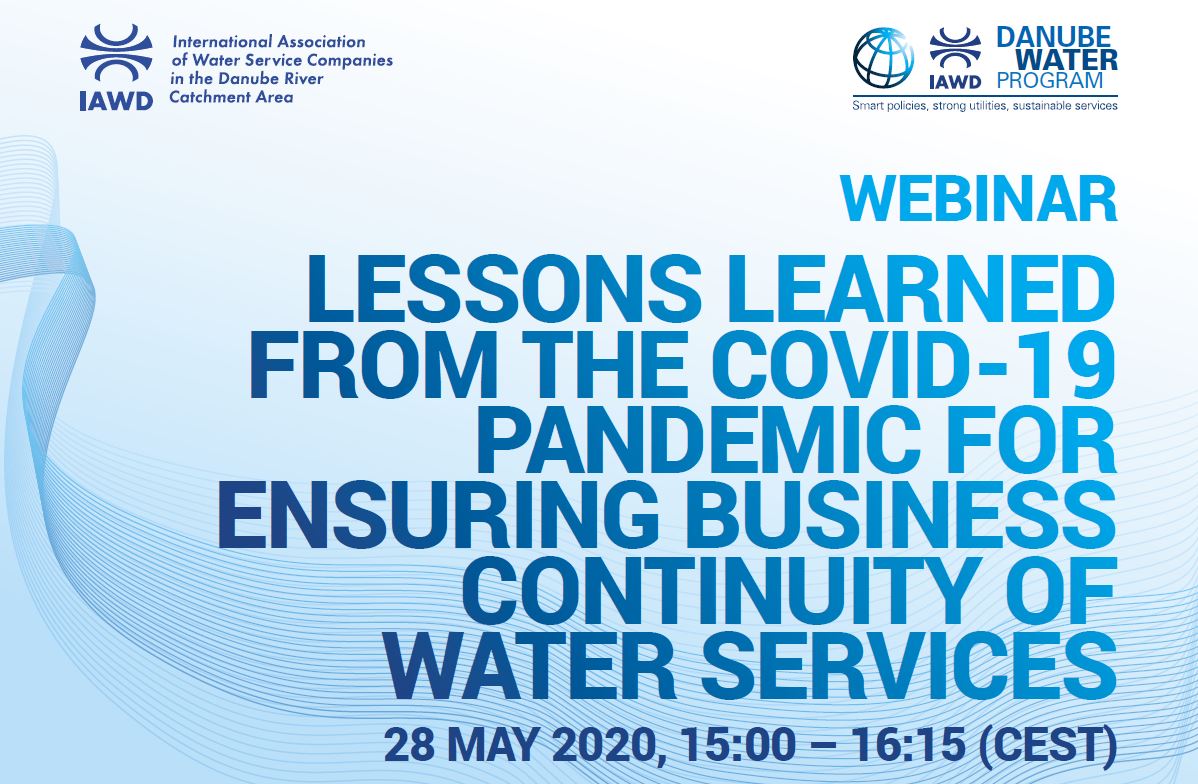 IAWD International Association of Water Service Companies in the Danube River Catchment Area

IAWD DANUBE WATER PROGRAM
Smart policies, strong utilities, sustainable services

WEBINAR

LESSONS LEARNED FROM THE COVID-19 PANDEMIC FOR ENSURING BUSINESS CONTINUITY OF WATER SERVICES

28 MAY 2020, 15:00 – 16:15 (CEST)